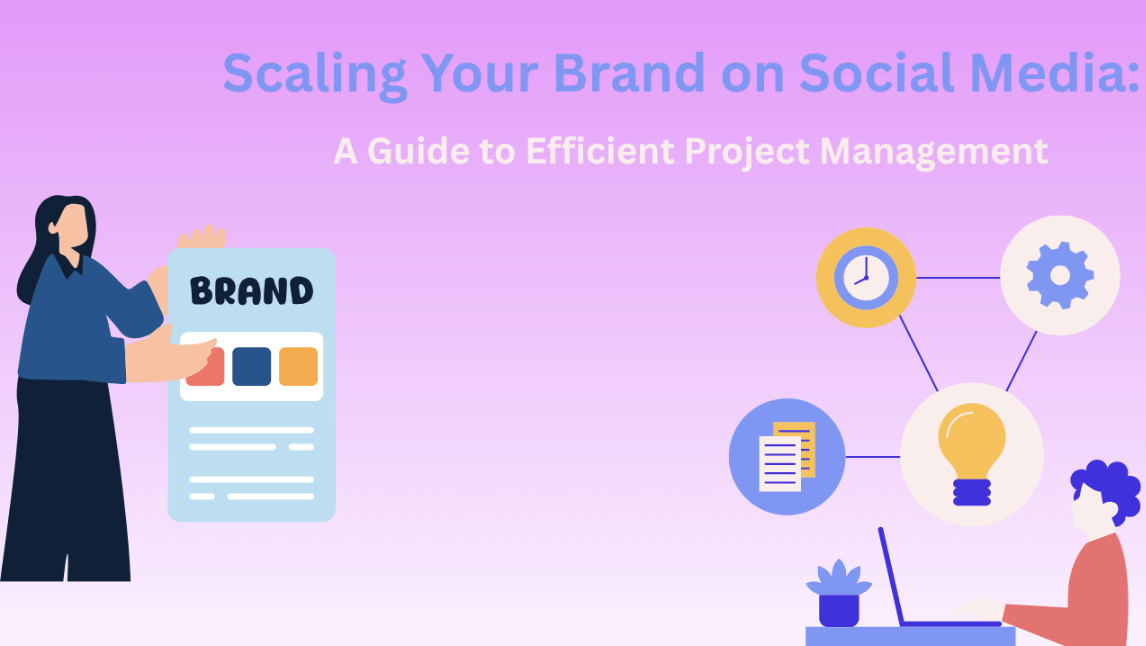 Scaling Your Brand on Social Media:

A Guide to Efficient Project Management

BRAND